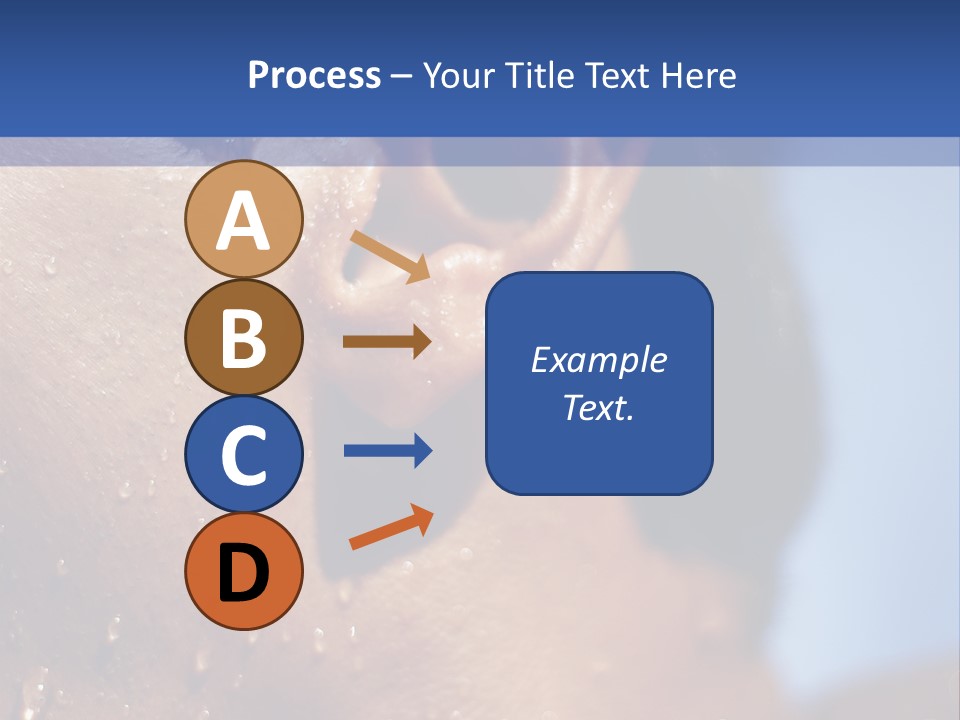 Process – Your Title Text Here

A

B

C

D

Example Text.